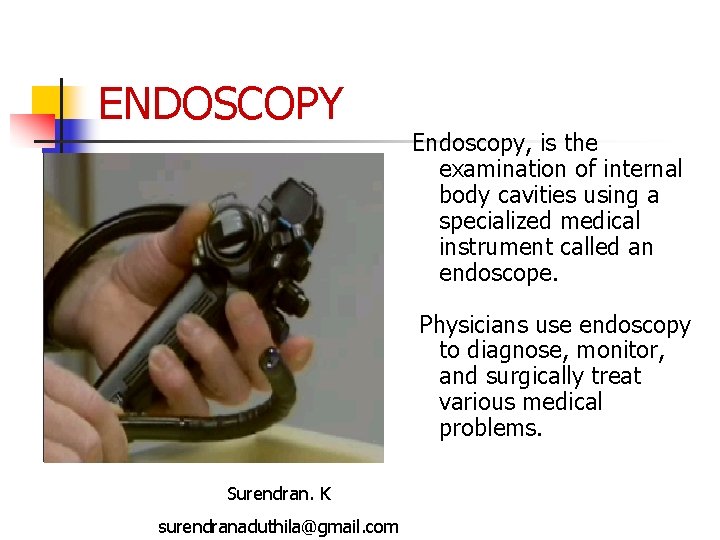 ENDOSCOPY

Endoscopy, is the examination of internal body cavities using a specialized medical instrument called an endoscope.

Physicians use endoscopy to diagnose, monitor, and surgically treat various medical problems.

Surendran. K

surendranaduthila@gmail.com